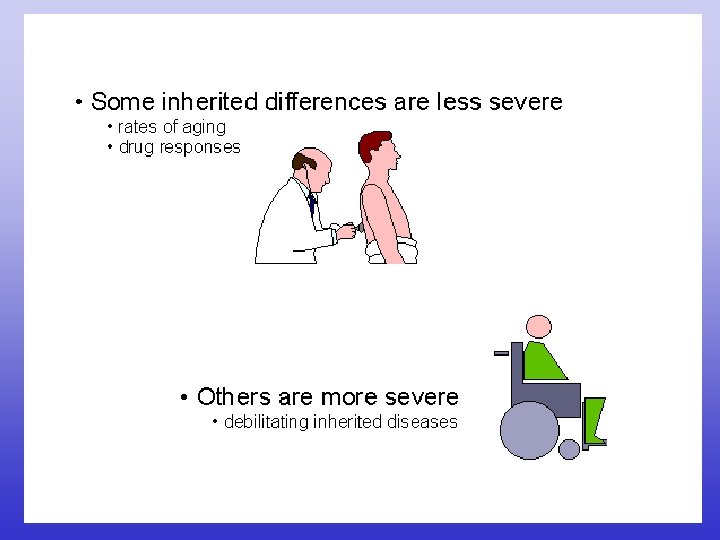 • Some inherited differences are less severe
• rates of aging
• drug responses

• Others are more severe
• debilitating inherited diseases